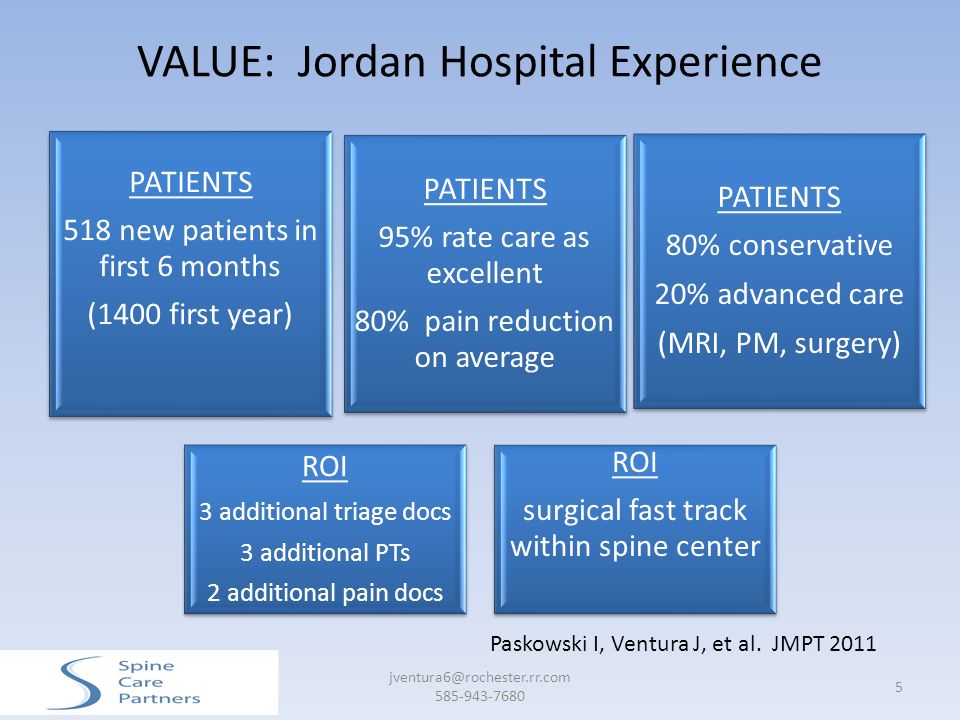 VALUE: Jordan Hospital Experience

PATIENTS

518 new patients in first 6 months

(1400 first year)

PATIENTS

95% rate care as excellent

80% pain reduction on average

PATIENTS

80% conservative

20% advanced care

(MRI, PM, surgery)

ROI

3 additional triage docs

3 additional PTs

2 additional pain docs

ROI

surgical fast track within spine center

Paskowski I, Ventura J, et al. JMPT 2011

Spine Care Partners

jventura6@rochester.rr.com
585-943-7680

5